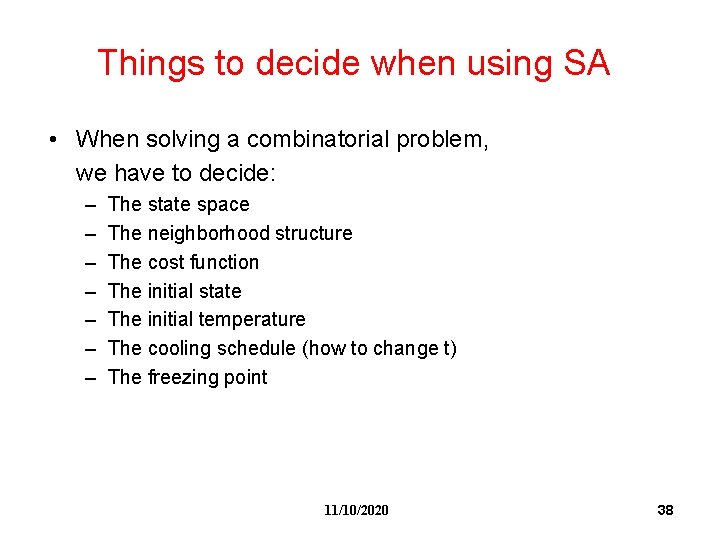 Things to decide when using SA

• When solving a combinatorial problem, we have to decide:
– The state space
– The neighborhood structure
– The cost function
– The initial state
– The initial temperature
– The cooling schedule (how to change t)
– The freezing point

11/10/2020

38